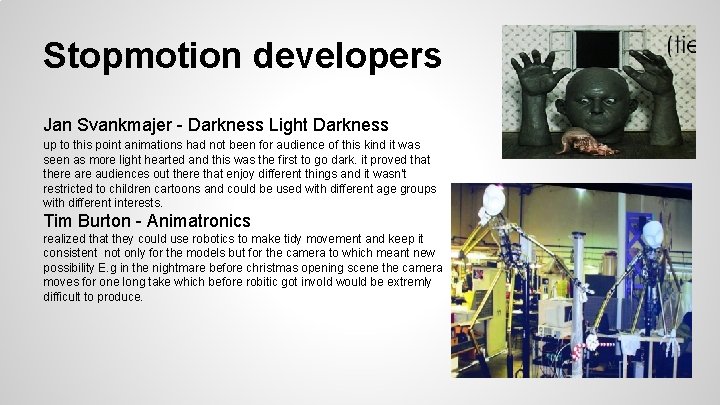 Stopmotion developers

Jan Svankmajer - Darkness Light Darkness

up to this point animations had not been for audience of this kind it was seen as more light hearted and this was the first to go dark. it proved that there are audiences out there that enjoy different things and it wasn't restricted to children cartoons and could be used with different age groups with different interests.

Tim Burton - Animatronics

realized that they could use robotics to make tidy movement and keep it consistent not only for the models but for the camera to which meant new possibility E.g in the nightmare before christmas opening scene the camera moves for one long take which before robitic got invold would be extremly difficult to produce.

(tie